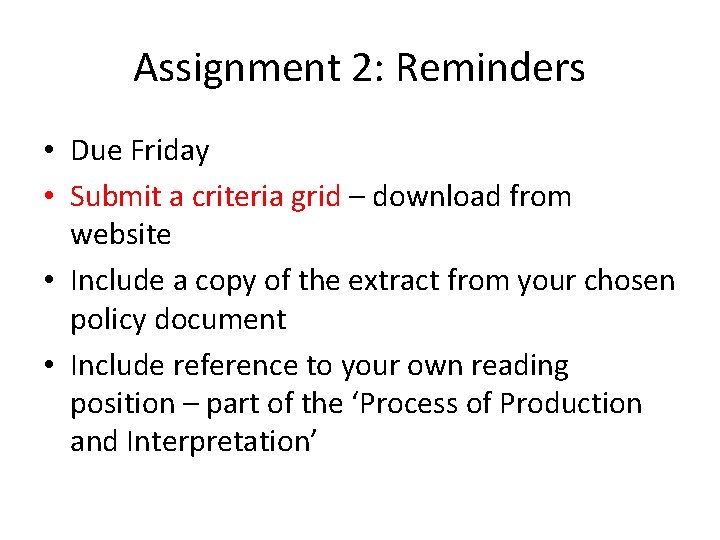 Assignment 2: Reminders

• Due Friday
• Submit a criteria grid – download from website
• Include a copy of the extract from your chosen policy document
• Include reference to your own reading position – part of the ‘Process of Production and Interpretation’